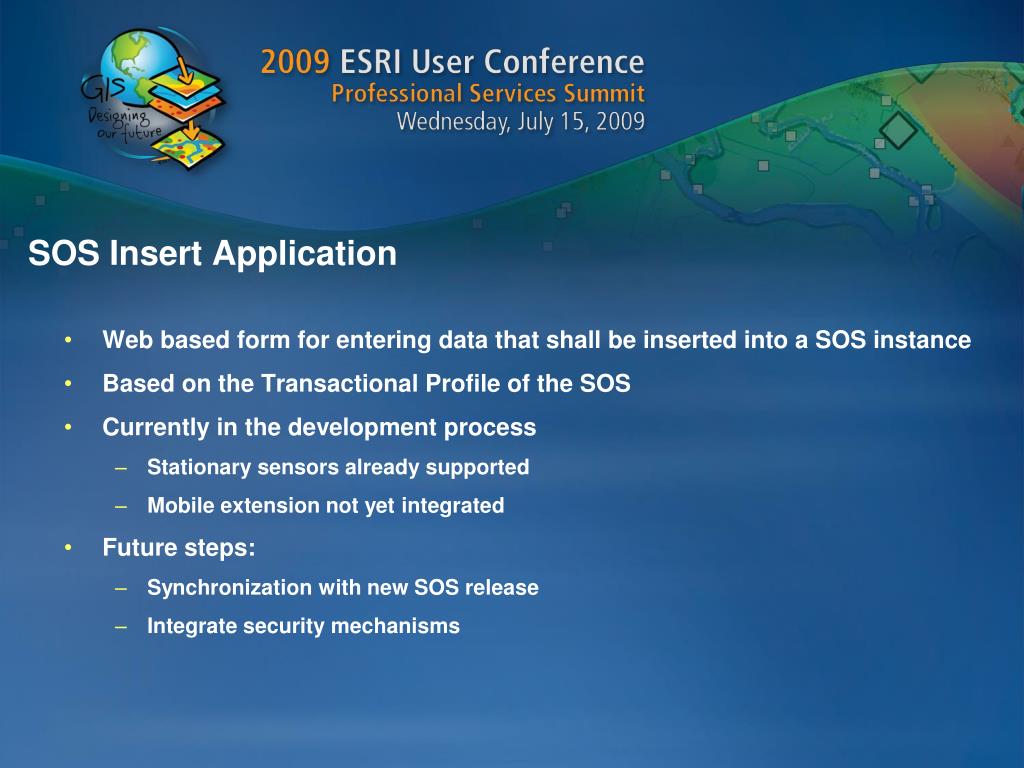 GIS Designing our future

2009 ESRI User Conference
Professional Services Summit
Wednesday, July 15, 2009

SOS Insert Application

• Web based form for entering data that shall be inserted into a SOS instance
• Based on the Transactional Profile of the SOS
• Currently in the development process
– Stationary sensors already supported
– Mobile extension not yet integrated
• Future steps:
– Synchronization with new SOS release
– Integrate security mechanisms